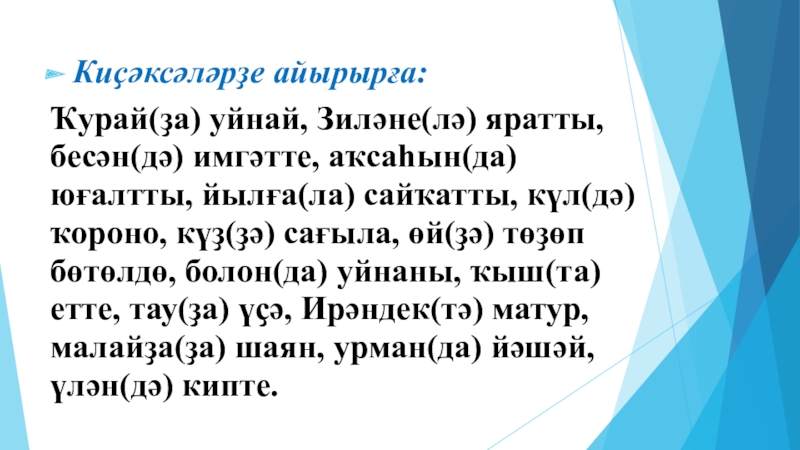 Киҫәксәләрҙе айырырға:

Ҡурай(ҙа) уйнай, Зиләне(лә) яратты, бесән(дә) имгәтте, аҡсаһын(да) юғалтты, йылға(ла) сайҡатты, күл(дә) ҡороно, күҙ(ҙә) сағыла, өй(ҙә) төҙөп бөтөлдө, болон(да) уйнаны, ҡыш(та) етте, тау(ҙа) үҫә, Ирәндек(тә) матур, малайҙа(ҙа) шаян, урман(да) йәшәй, үлән(дә) кипте.